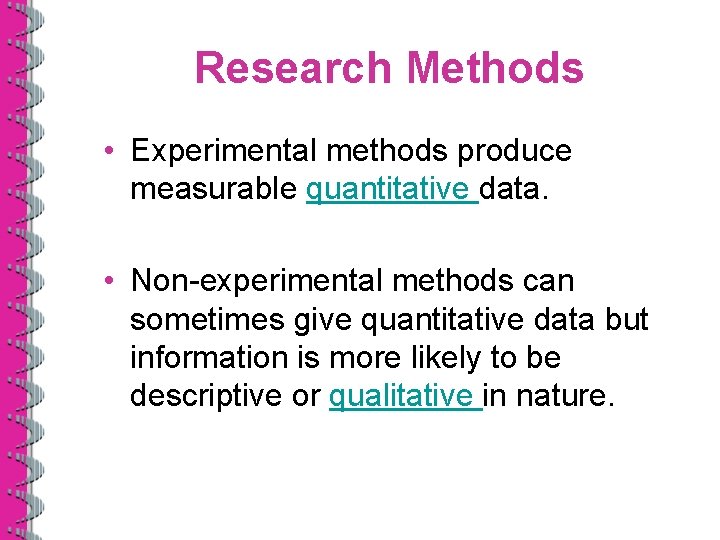 Research Methods

• Experimental methods produce measurable quantitative data.

• Non-experimental methods can sometimes give quantitative data but information is more likely to be descriptive or qualitative in nature.